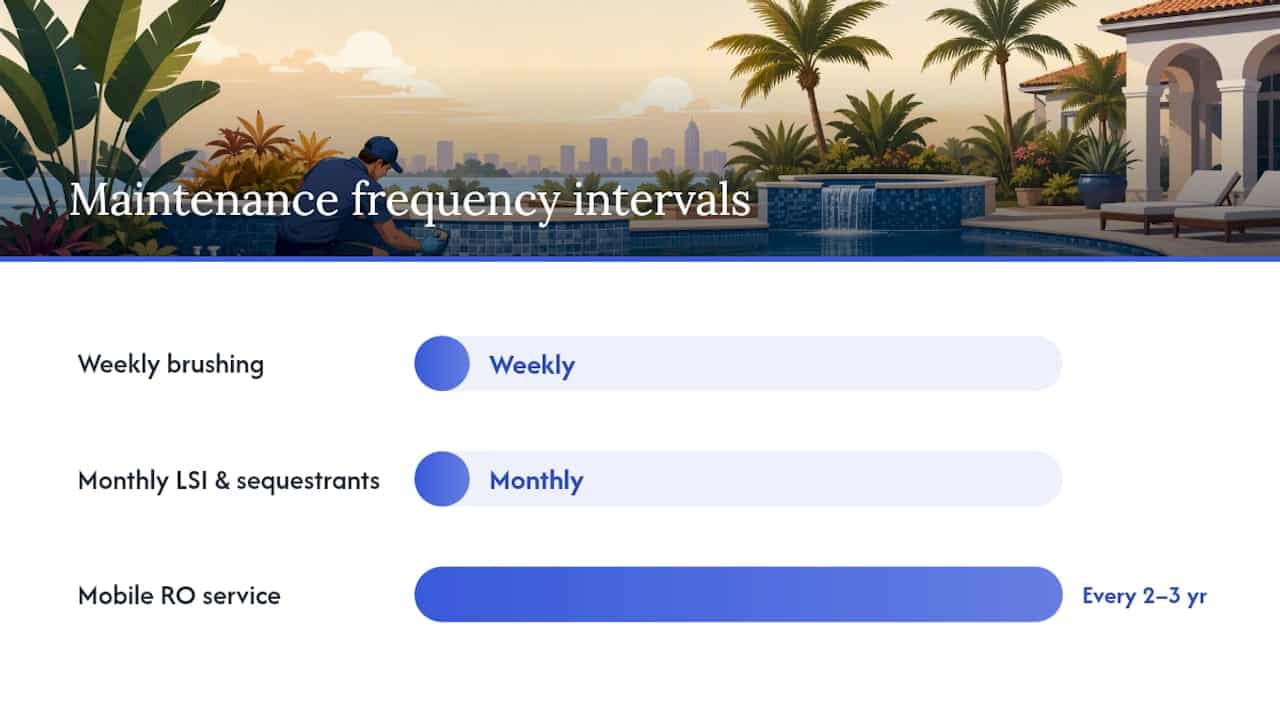 Maintenance frequency intervals

Weekly brushing
Weekly

Monthly LSI & sequestrants
Monthly

Mobile RO service
Every 2–3 yr